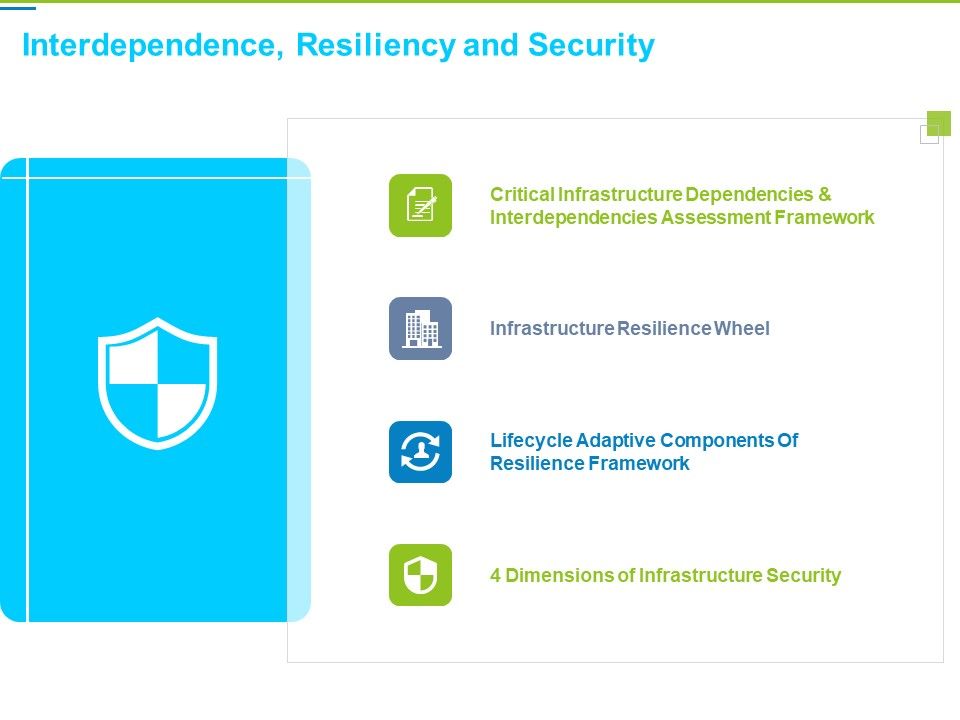 Interdependence, Resiliency and Security

Critical Infrastructure Dependencies & Interdependencies Assessment Framework

Infrastructure Resilience Wheel

Lifecycle Adaptive Components Of Resilience Framework

4 Dimensions of Infrastructure Security